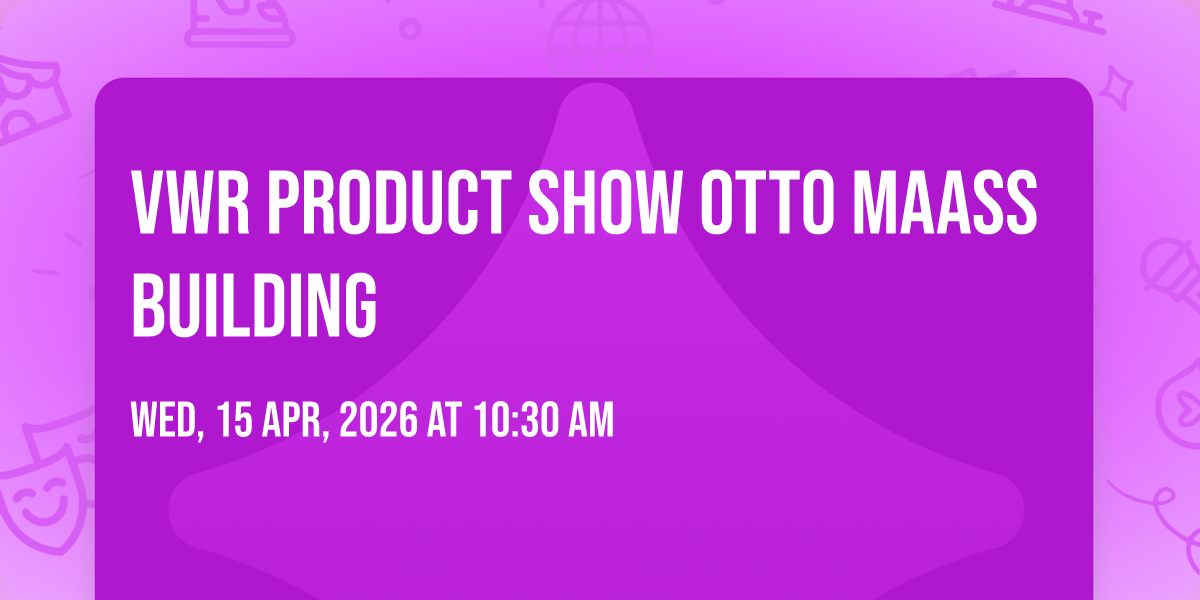 VWR PRODUCT SHOW OTTO MAASS BUILDING

WED, 15 APR, 2026 AT 10:30 AM